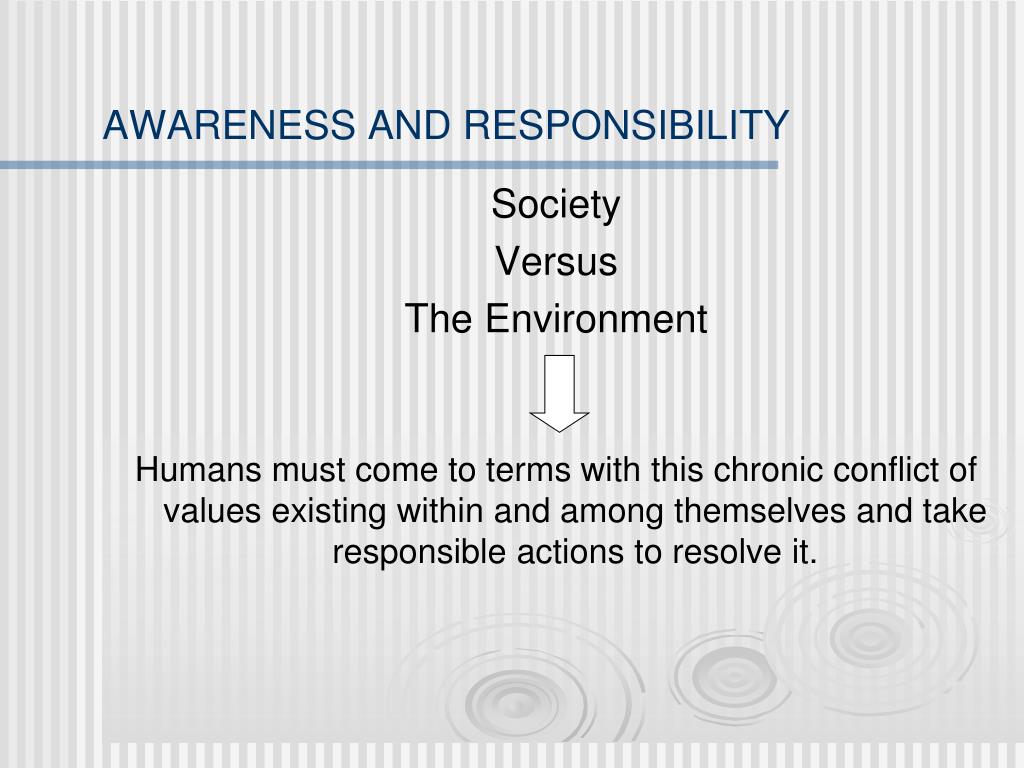 AWARENESS AND RESPONSIBILITY

Society

Versus

The Environment

Humans must come to terms with this chronic conflict of values existing within and among themselves and take responsible actions to resolve it.